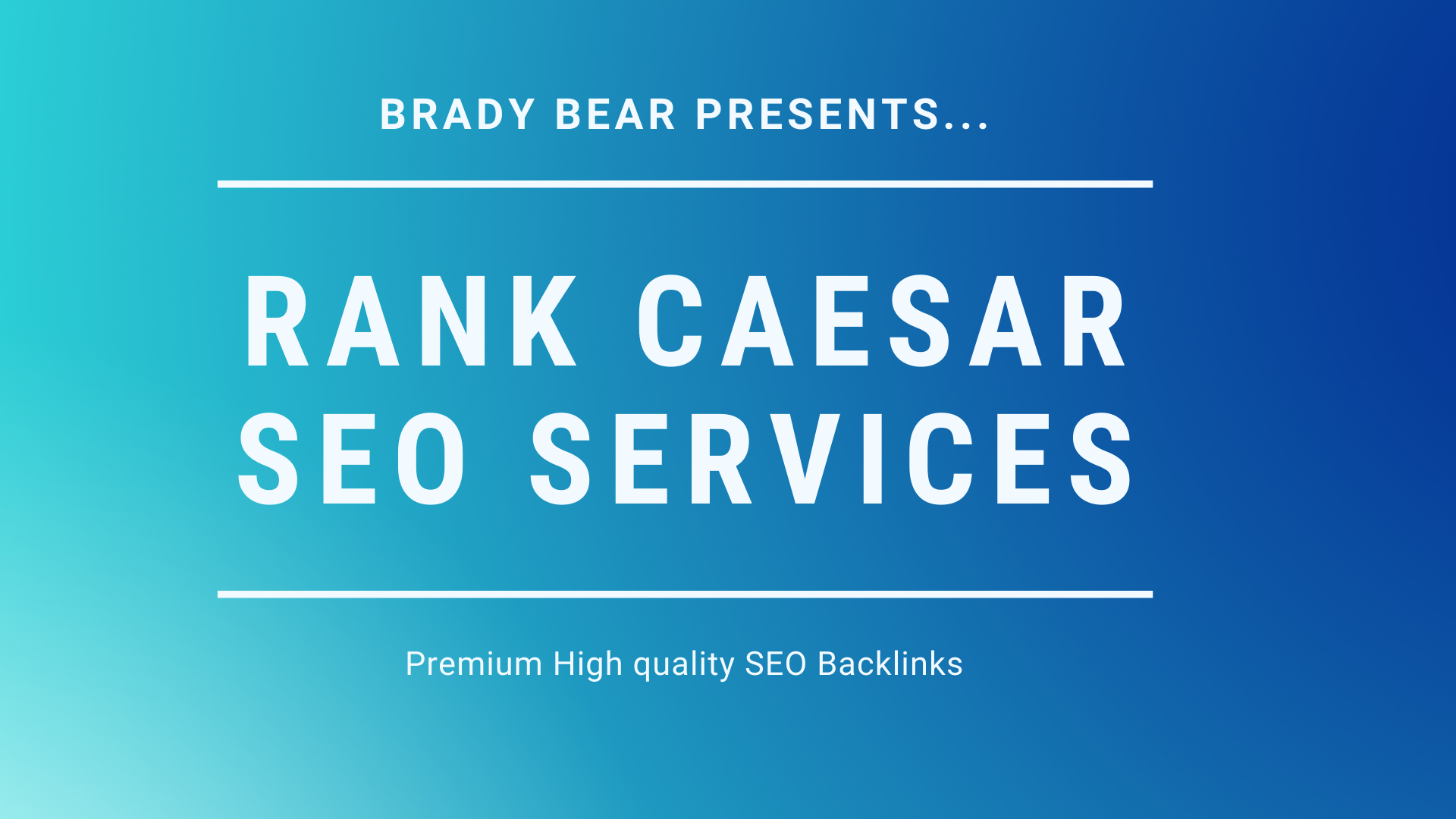 BRADY BEAR PRESENTS...

RANK CAESAR SEO SERVICES

Premium High quality SEO Backlinks